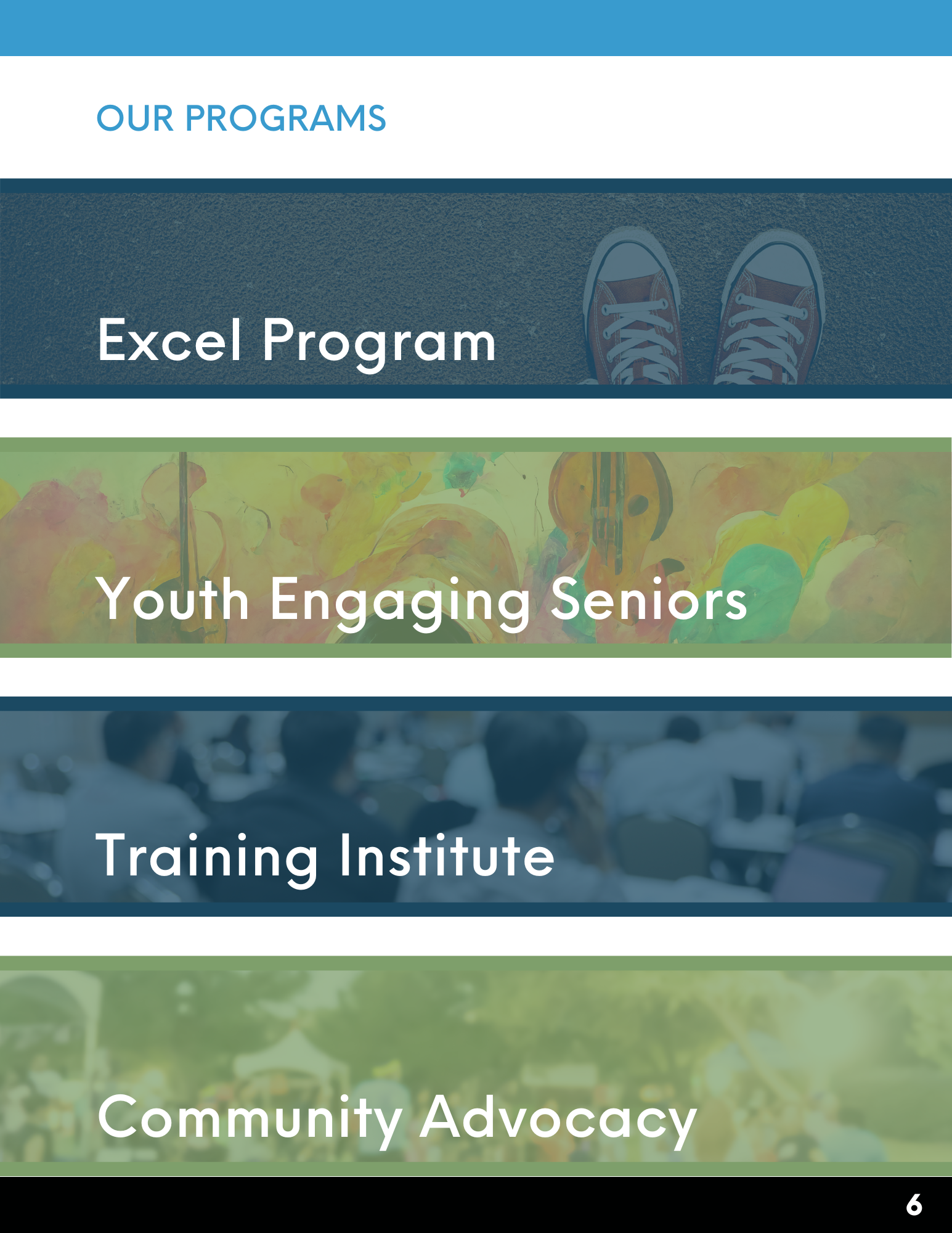 OUR PROGRAMS

Excel Program

Youth Engaging Seniors

Training Institute

Community Advocacy

6